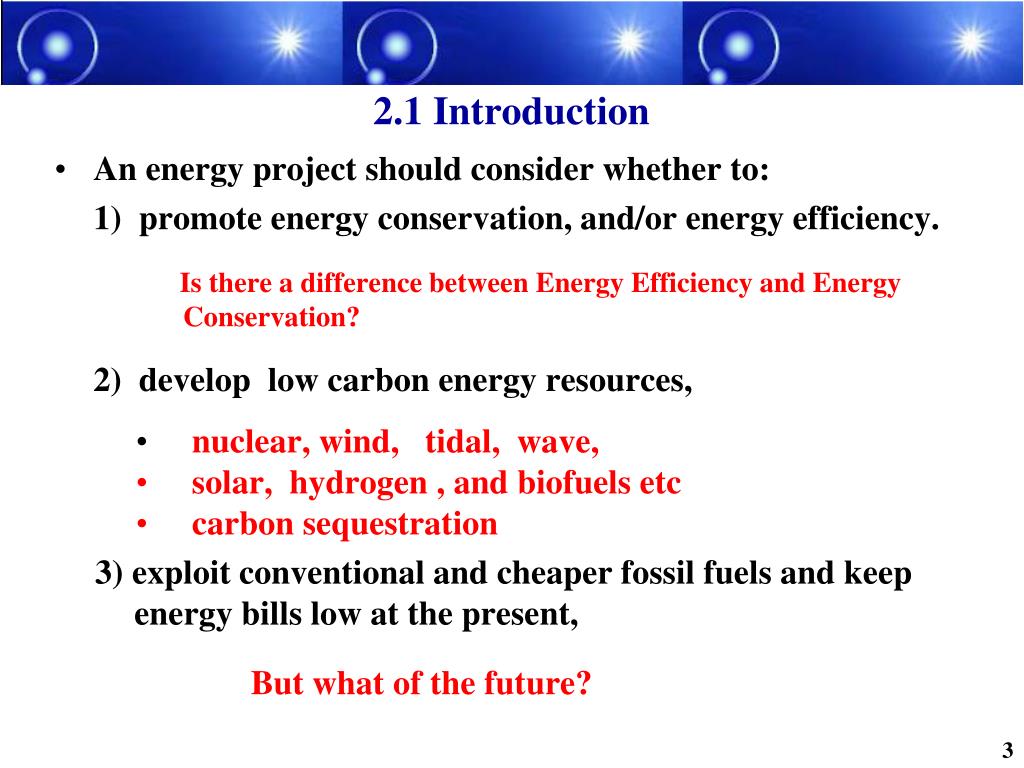 2.1 Introduction

• An energy project should consider whether to:

1) promote energy conservation, and/or energy efficiency.

Is there a difference between Energy Efficiency and Energy Conservation?

2) develop low carbon energy resources,

• nuclear, wind, tidal, wave,
• solar, hydrogen , and biofuels etc
• carbon sequestration

3) exploit conventional and cheaper fossil fuels and keep energy bills low at the present,

But what of the future?

3